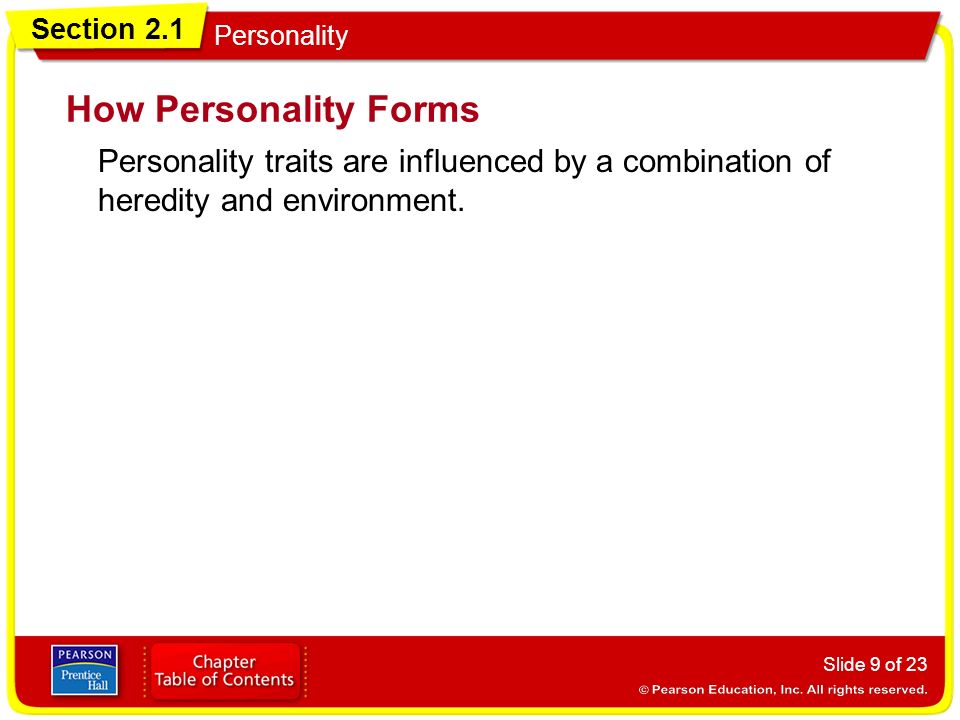 Section 2.1 Personality

How Personality Forms

Personality traits are influenced by a combination of heredity and environment.

PEARSON
Prentice Hall

Chapter Table of Contents

Slide 9 of 23

© Pearson Education, Inc. All rights reserved.